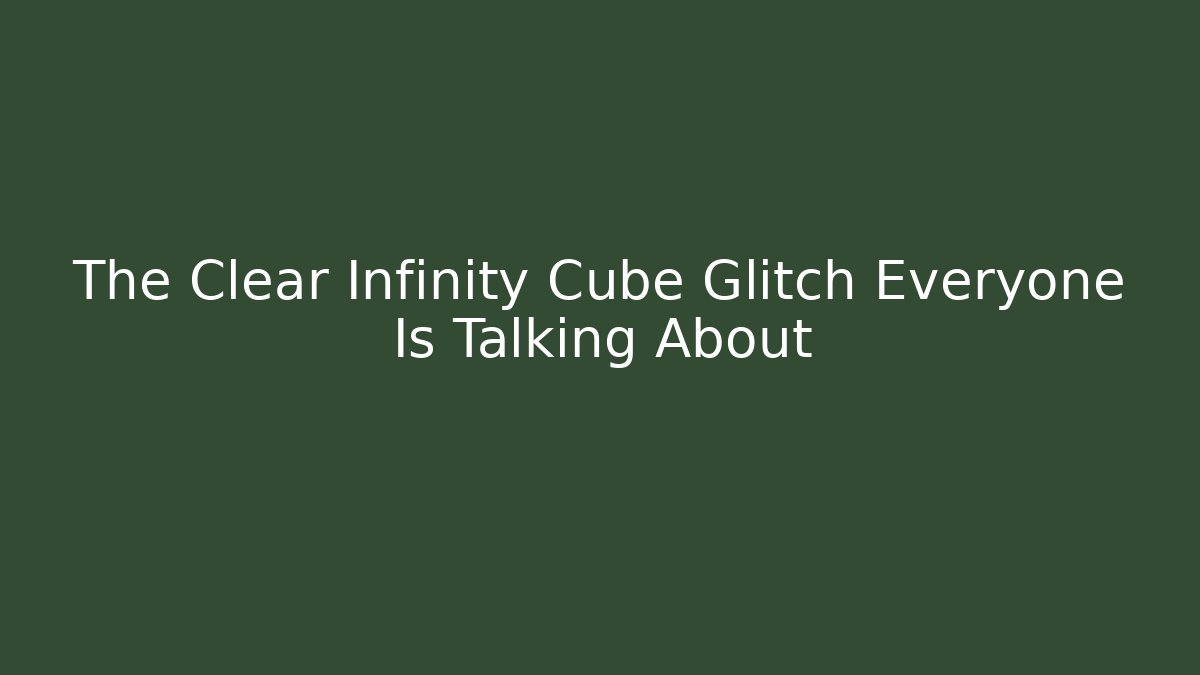 The Clear Infinity Cube Glitch Everyone Is Talking About